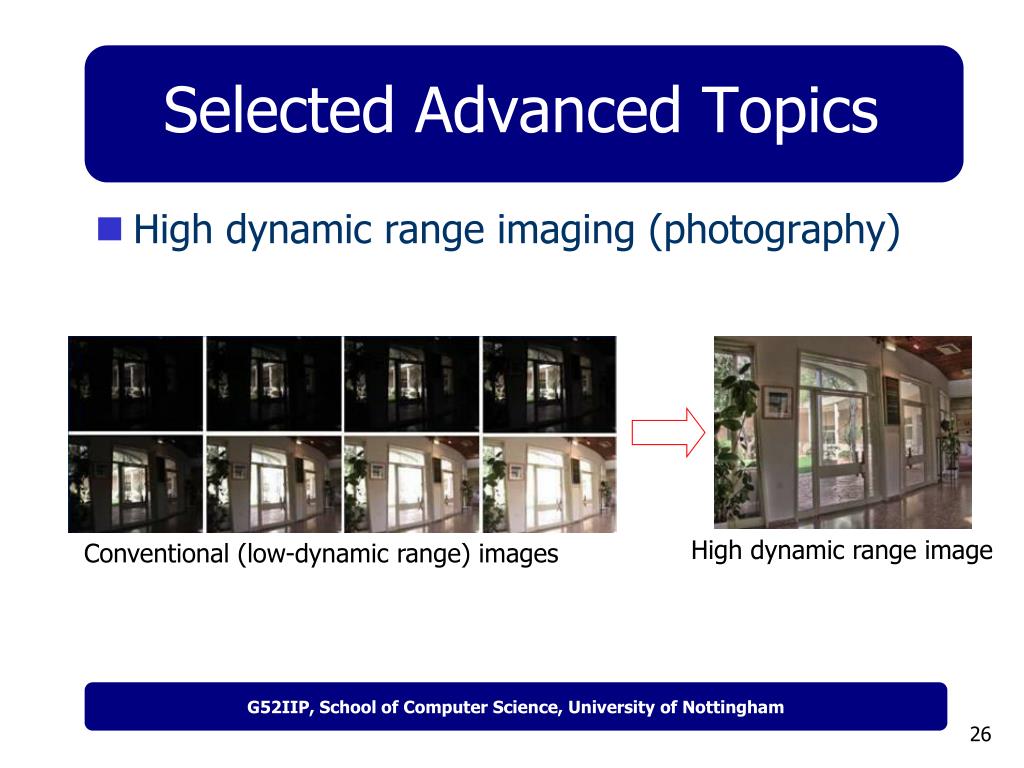 Selected Advanced Topics

High dynamic range imaging (photography)

Conventional (low-dynamic range) images

High dynamic range image

G52IIP, School of Computer Science, University of Nottingham

26